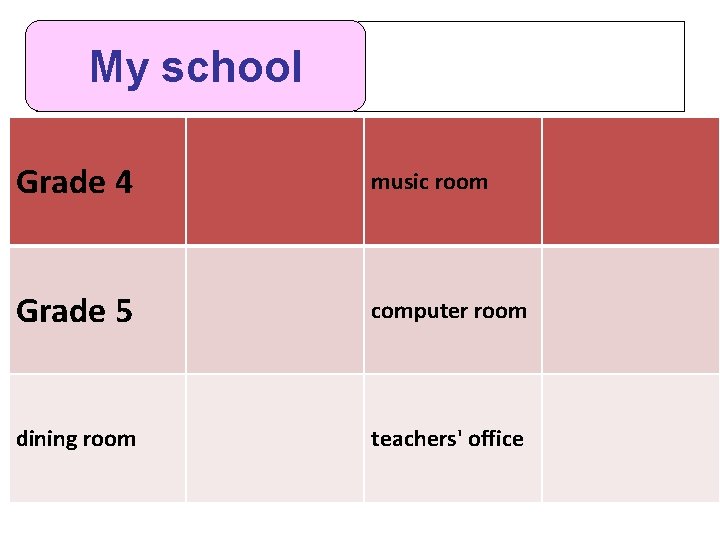 My school

| Grade 4 | | music room | |
|---|---|---|---|
| Grade 5 | | computer room | |
| dining room | | teachers' office | |